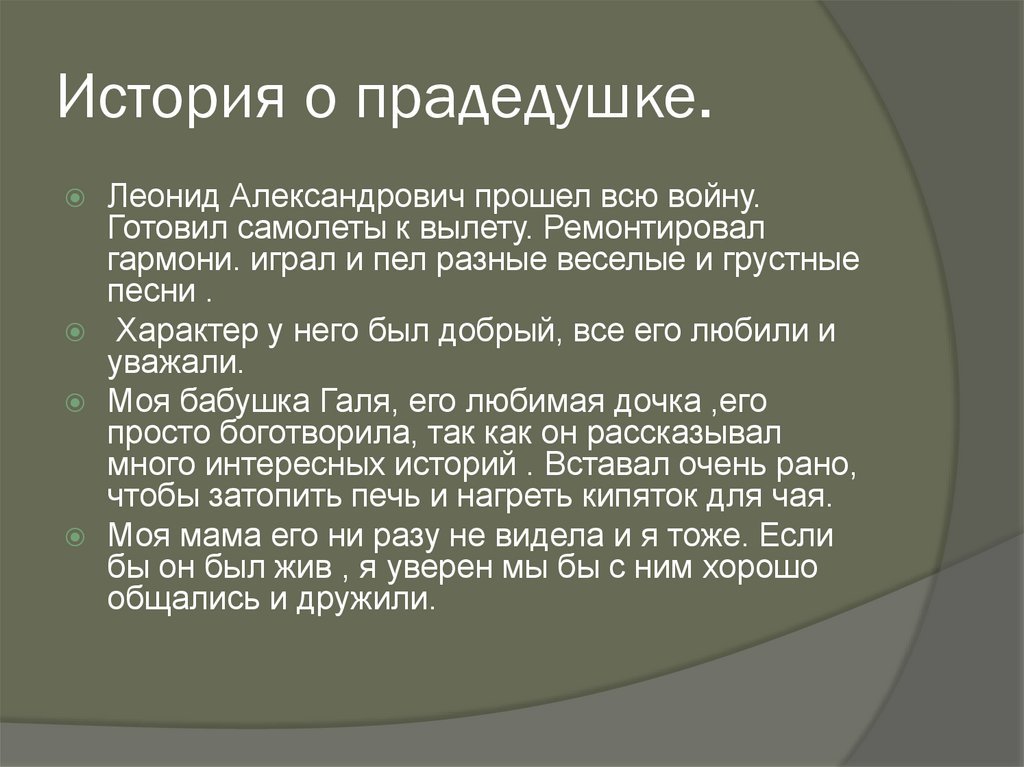 История о прадедушке.

Леонид Александрович прошел всю войну. Готовил самолеты к вылету. Ремонтировал гармони. играл и пел разные веселые и грустные песни .

Характер у него был добрый, все его любили и уважали.

Моя бабушка Галя, его любимая дочка ,его просто боготворила, так как он рассказывал много интересных историй . Вставал очень рано, чтобы затопить печь и нагреть кипяток для чая.

Моя мама его ни разу не видела и я тоже. Если бы он был жив , я уверен мы бы с ним хорошо общались и дружили.